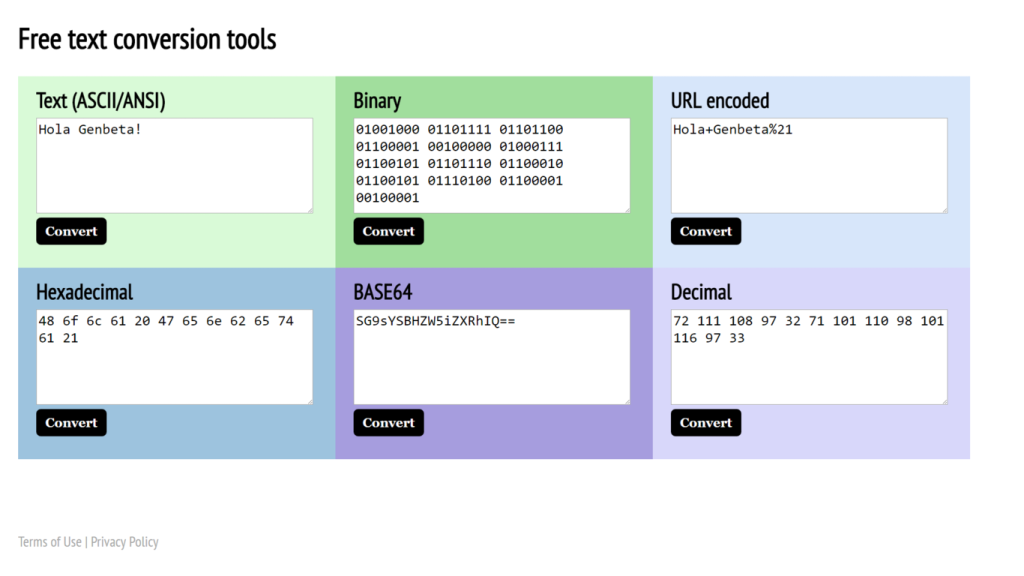 Free text conversion tools

Text (ASCII/ANSI)

Hola Genbeta!

Convert

Binary

01001000 01101111 01101100 01100001 00100000 01000111 01100101 01101110 01100010 01100101 01110100 01100001 00100001

Convert

URL encoded

Hola+Genbeta%21

Convert

Hexadecimal

48 6f 6c 61 20 47 65 6e 62 65 74 61 21

Convert

BASE64

SG9sYSBHZW5iZXRhIQ==

Convert

Decimal

72 111 108 97 32 71 101 110 98 101 116 97 33

Convert

Terms of Use | Privacy Policy